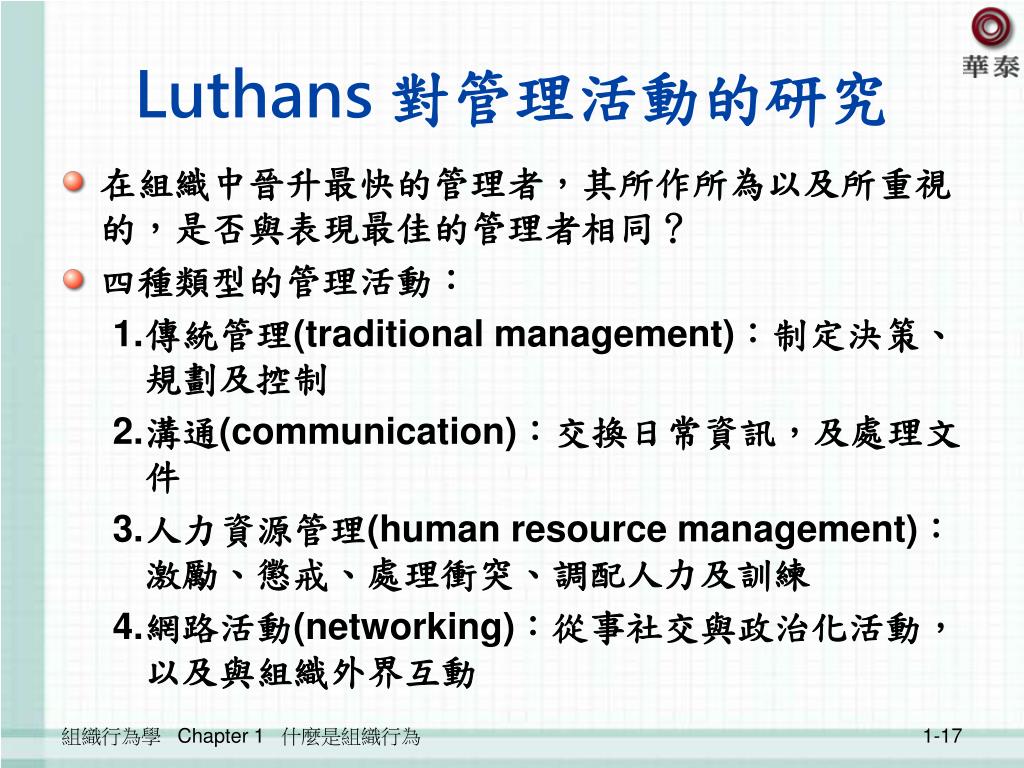 華泰

Luthans 對管理活動的研究

在組織中晉升最快的管理者，其所作所為以及所重視的，是否與表現最佳的管理者相同？

四種類型的管理活動：

1.傳統管理(traditional management)：制定決策、規劃及控制

2.溝通(communication)：交換日常資訊，及處理文件

3.人力資源管理(human resource management)：激勵、懲戒、處理衝突、調配人力及訓練

4.網路活動(networking)：從事社交與政治化活動，以及與組織外界互動

組織行為學 Chapter 1 什麼是組織行為

1-17